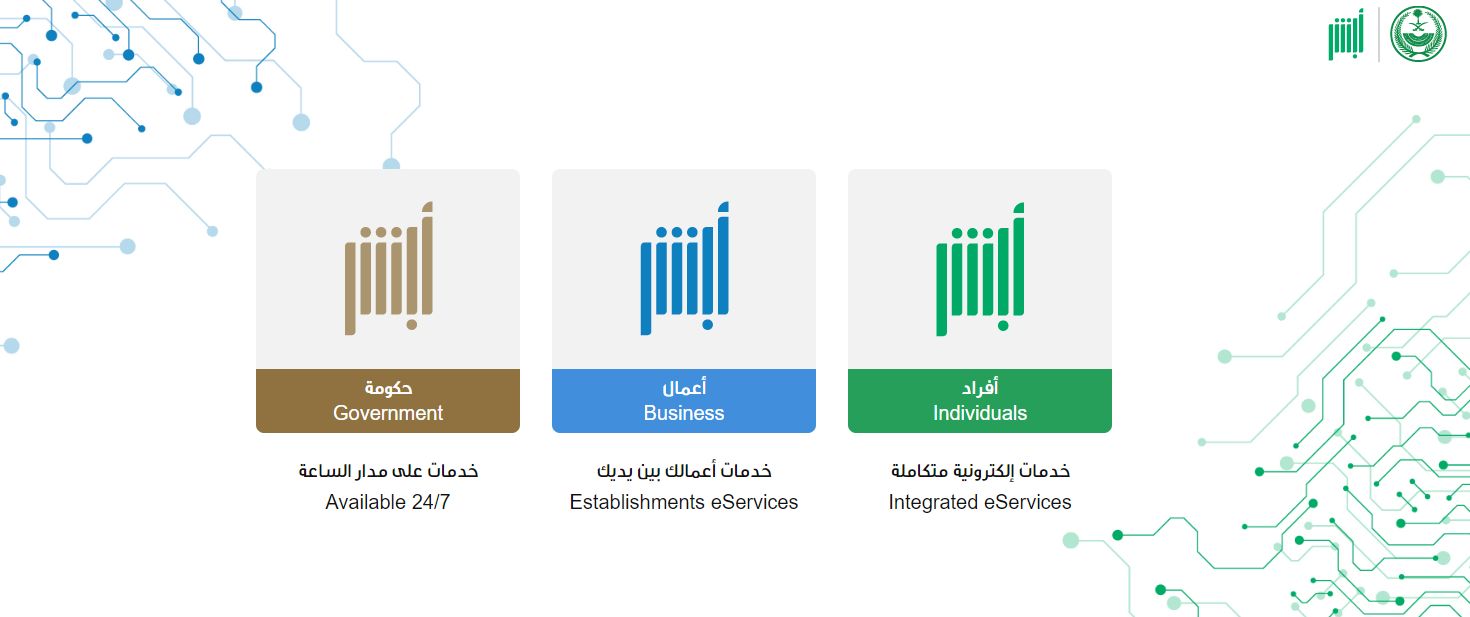 أبشر

أبشر

حكومة
Government

خدمات على مدار الساعة
Available 24/7

أبشر

أعمال
Business

خدمات أعمالك بين يديك
Establishments eServices

أبشر

أفراد
Individuals

خدمات إلكترونية متكاملة
Integrated eServices